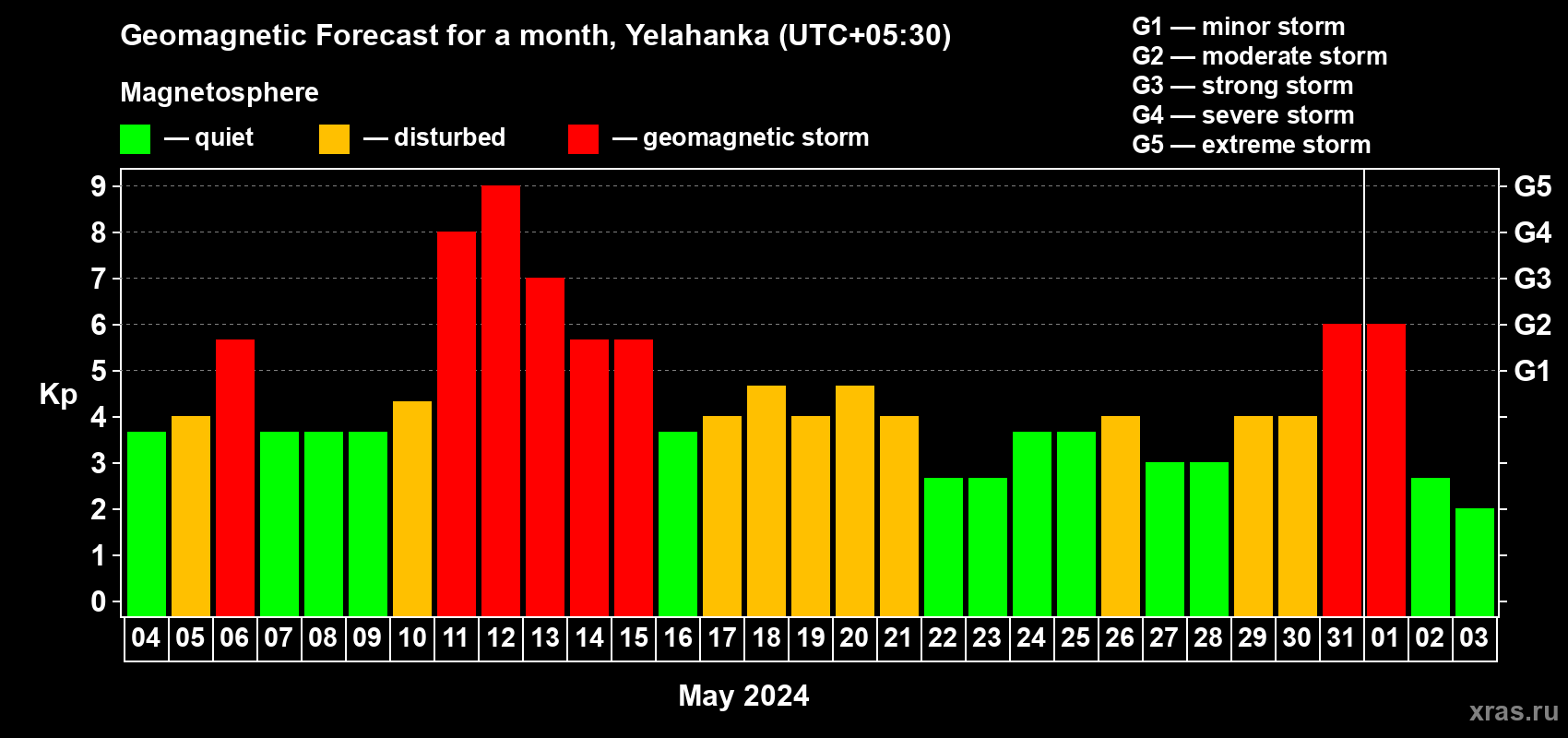 Geomagnetic Forecast for a month, Yelahanka (UTC+05:30)

Magnetosphere

— quiet — disturbed — geomagnetic storm

G1 — minor storm
G2 — moderate storm
G3 — strong storm
G4 — severe storm
G5 — extreme storm

Kp

9
8
7
6
5
4
3
2
1
0

G5
G4
G3
G2
G1

04 05 06 07 08 09 10 11 12 13 14 15 16 17 18 19 20 21 22 23 24 25 26 27 28 29 30 31 01 02 03

May 2024

xras.ru